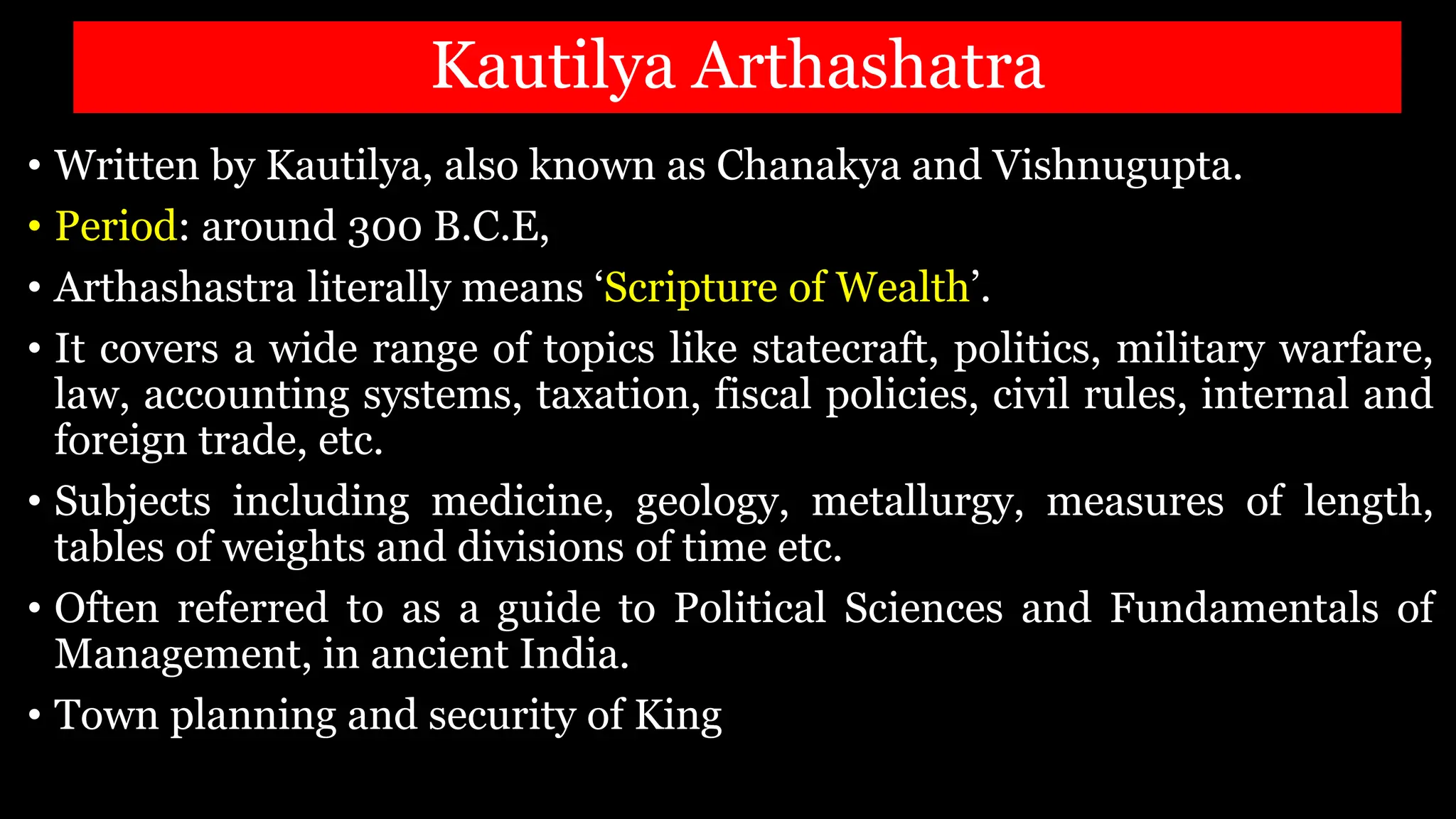 Kautilya Arthashatra

• Written by Kautilya, also known as Chanakya and Vishnugupta.

• Period: around 300 B.C.E,

• Arthashastra literally means ‘Scripture of Wealth’.

• It covers a wide range of topics like statecraft, politics, military warfare, law, accounting systems, taxation, fiscal policies, civil rules, internal and foreign trade, etc.

• Subjects including medicine, geology, metallurgy, measures of length, tables of weights and divisions of time etc.

• Often referred to as a guide to Political Sciences and Fundamentals of Management, in ancient India.

• Town planning and security of King